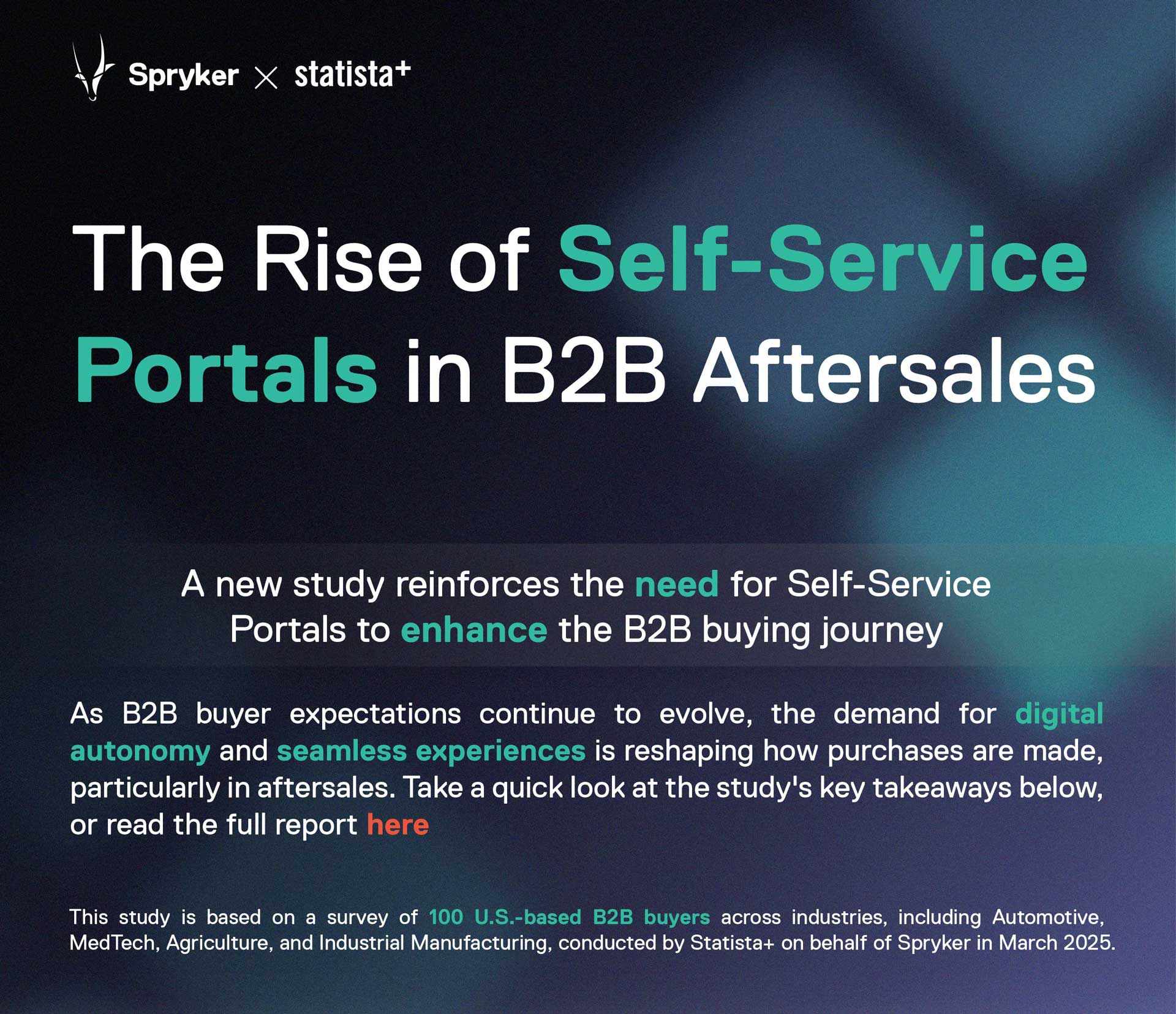 Spryker × statista+

The Rise of Self-Service Portals in B2B Aftersales

A new study reinforces the need for Self-Service Portals to enhance the B2B buying journey

As B2B buyer expectations continue to evolve, the demand for digital autonomy and seamless experiences is reshaping how purchases are made, particularly in aftersales. Take a quick look at the study's key takeaways below, or read the full report here

This study is based on a survey of 100 U.S.-based B2B buyers across industries, including Automotive, MedTech, Agriculture, and Industrial Manufacturing, conducted by Statista+ on behalf of Spryker in March 2025.